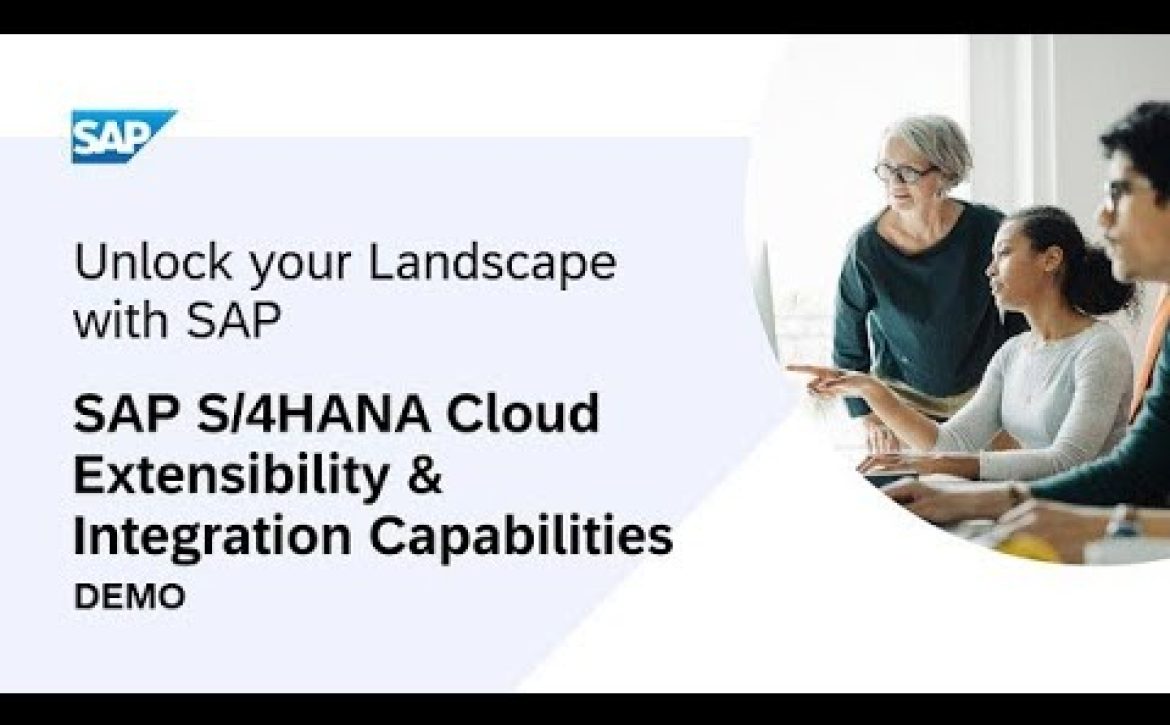 SAP

Unlock your Landscape with SAP

SAP S/4HANA Cloud Extensibility & Integration Capabilities

DEMO